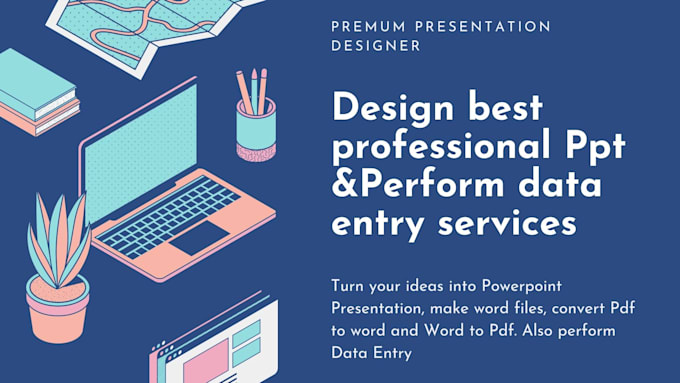 PREMUM PRESENTATION DESIGNER

Design best professional Ppt &Perform data entry services

Turn your ideas into Powerpoint Presentation, make word files, convert Pdf to word and Word to Pdf. Also perform Data Entry